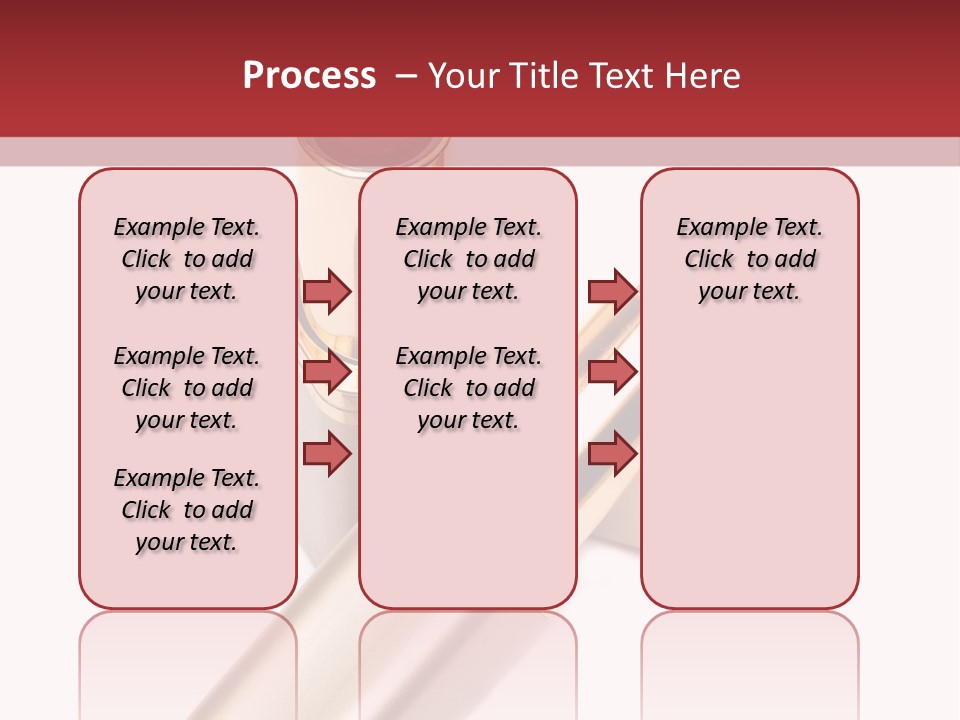 Process – Your Title Text Here

Example Text. Click to add your text.

Example Text. Click to add your text.

Example Text. Click to add your text.

Example Text. Click to add your text.

Example Text. Click to add your text.

Example Text. Click to add your text.